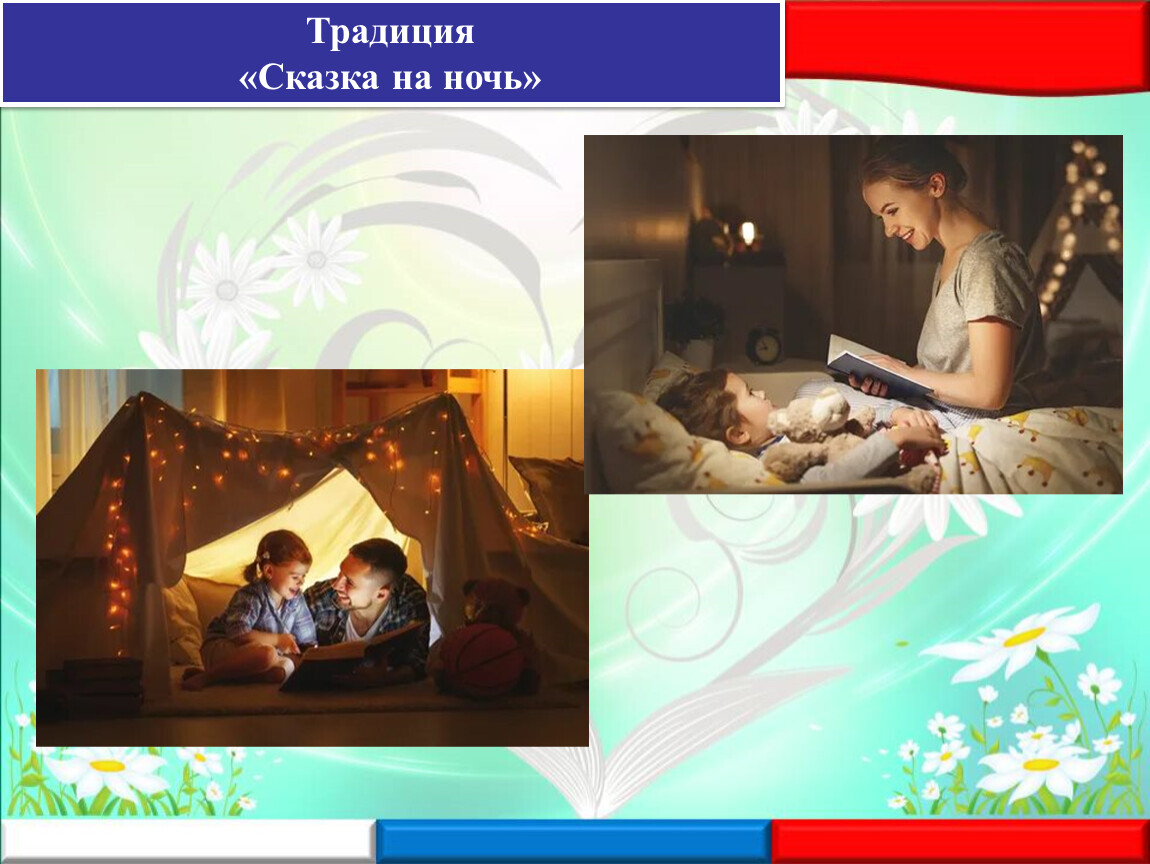 Традиция
«Сказка на ночь»